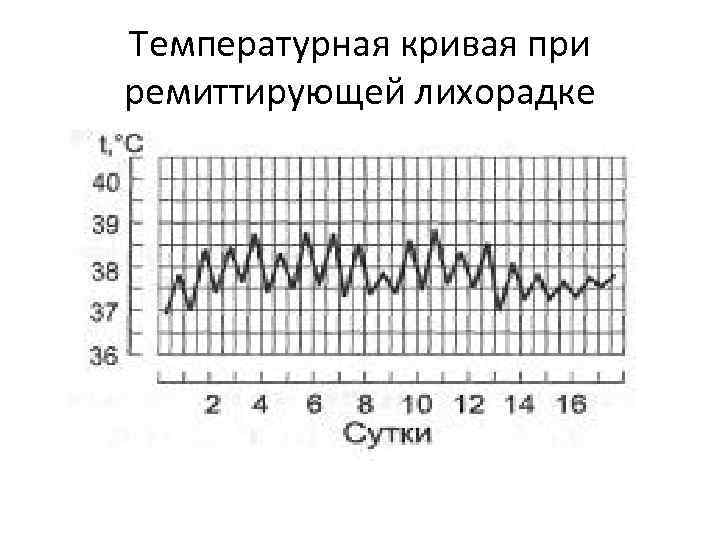 Температурная кривая при ремиттирующей лихорадке

t,°C
40
39
38
37
36

2 4 6 8 10 12 14 16
Сутки